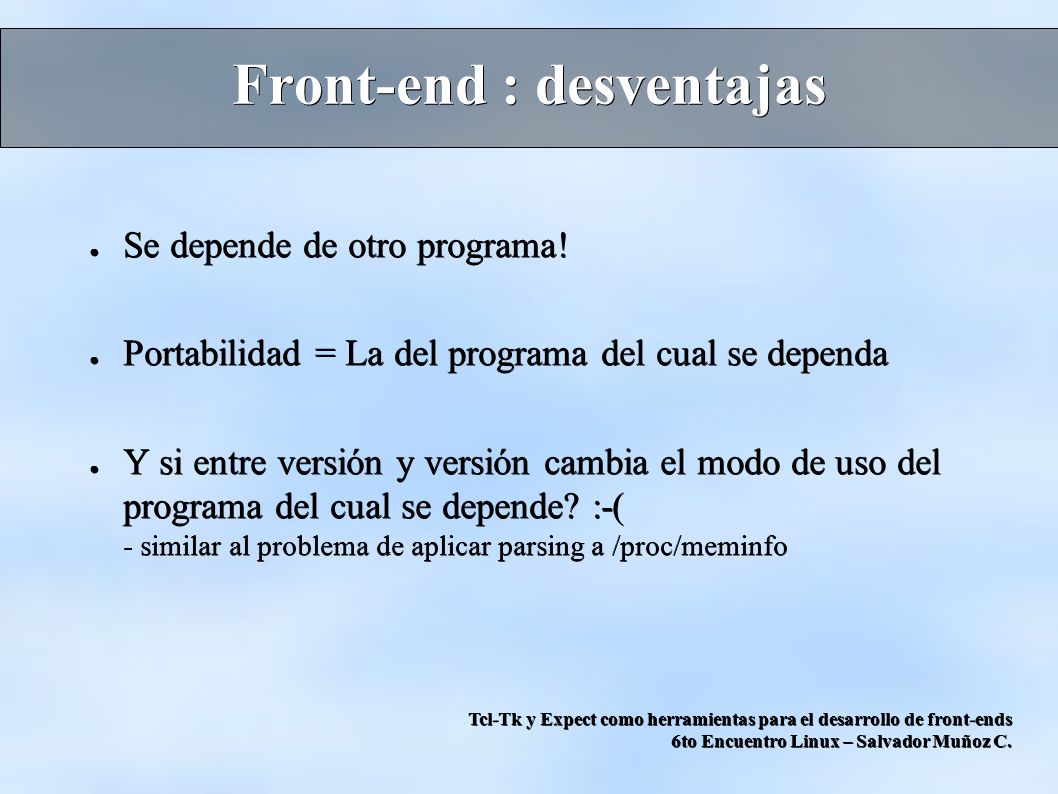 Front-end : desventajas

● Se depende de otro programa!

● Portabilidad = La del programa del cual se dependa

● Y si entre versión y versión cambia el modo de uso del programa del cual se depende? :-(
- similar al problema de aplicar parsing a /proc/meminfo

Tcl-Tk y Expect como herramientas para el desarrollo de front-ends
6to Encuentro Linux – Salvador Muñoz C.